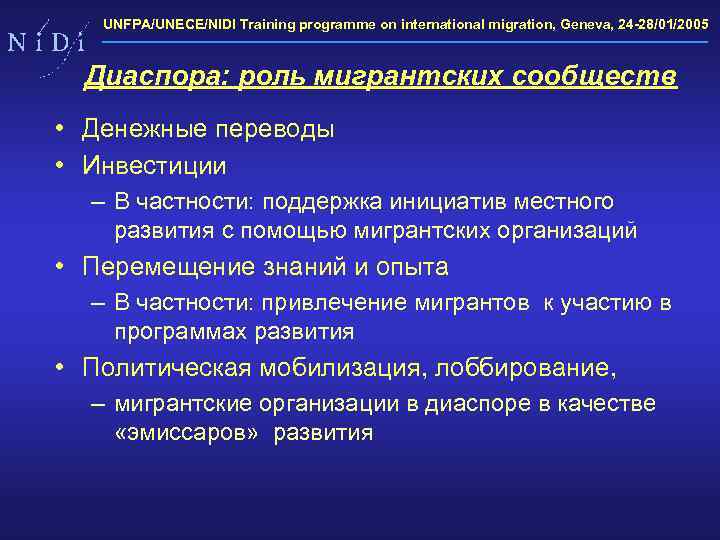 N i D i

UNFPA/UNECE/NIDI Training programme on international migration, Geneva, 24-28/01/2005

Диаспора: роль мигрантских сообществ

• Денежные переводы
• Инвестиции
– В частности: поддержка инициатив местного развития с помощью мигрантских организаций
• Перемещение знаний и опыта
– В частности: привлечение мигрантов к участию в программах развития
• Политическая мобилизация, лоббирование,
– мигрантские организации в диаспоре в качестве «эмиссаров» развития